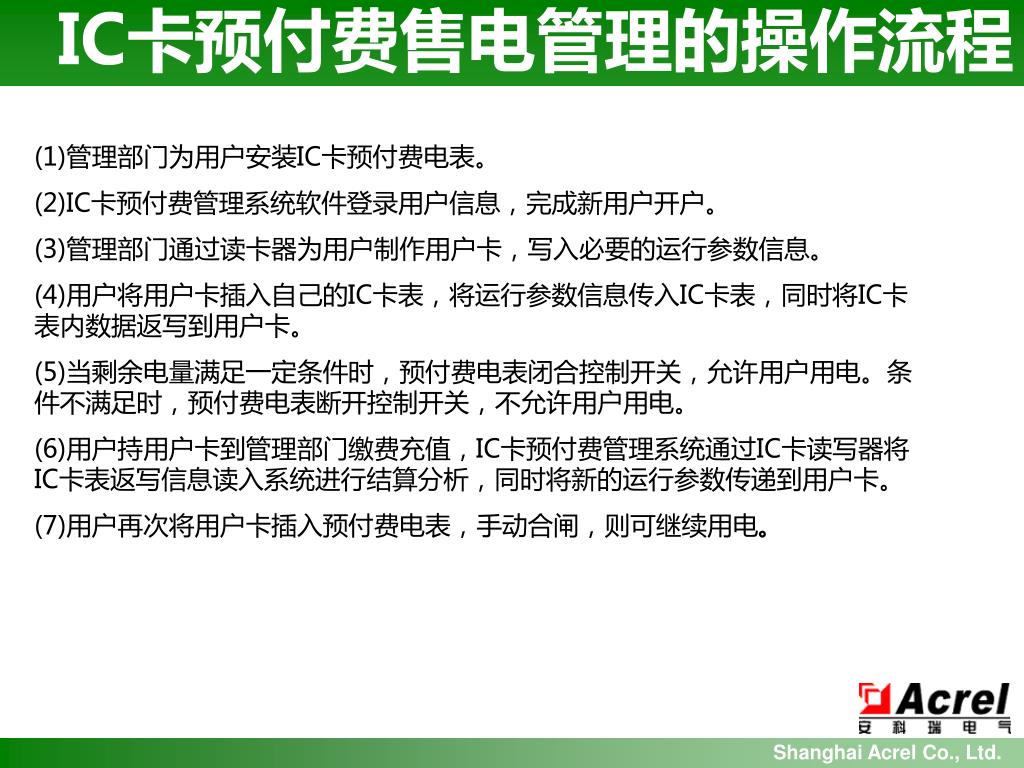 IC卡预付费售电管理的操作流程

(1)管理部门为用户安装IC卡预付费电表。

(2)IC卡预付费管理系统软件登录用户信息，完成新用户开户。

(3)管理部门通过读卡器为用户制作用户卡，写入必要的运行参数信息。

(4)用户将用户卡插入自己的IC卡表，将运行参数信息传入IC卡表，同时将IC卡表内数据返写到用户卡。

(5)当剩余电量满足一定条件时，预付费电表闭合控制开关，允许用户用电。条件不满足时，预付费电表断开控制开关，不允许用户用电。

(6)用户持用户卡到管理部门缴费充值，IC卡预付费管理系统通过IC卡读写器将IC卡表返写信息读入系统进行结算分析，同时将新的运行参数传递到用户卡。

(7)用户再次将用户卡插入预付费电表，手动合闸，则可继续用电。

Acrel
安科瑞电气

Shanghai Acrel Co., Ltd.